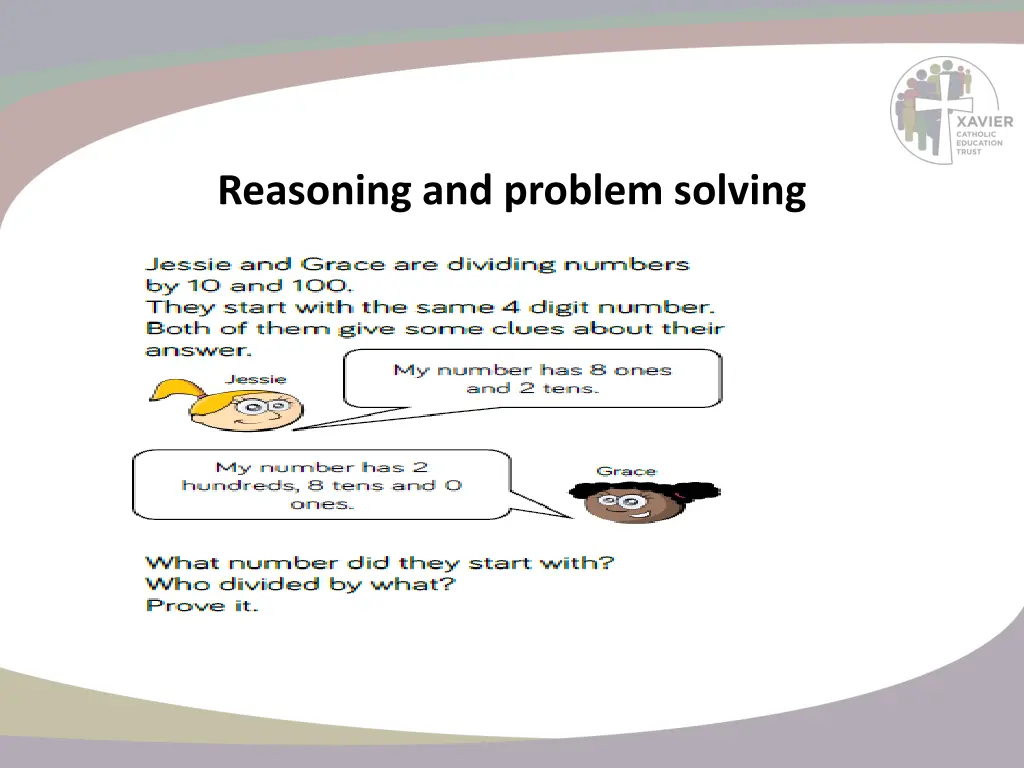 XAVIER
CATHOLIC
EDUCATION
TRUST

Reasoning and problem solving

Jessie and Grace are dividing numbers by 10 and 100.
They start with the same 4 digit number.
Both of them give some clues about their answer.

Jessie

My number has 8 ones and 2 tens.

My number has 2 hundreds, 8 tens and 0 ones.

Grace

What number did they start with?
Who divided by what?
Prove it.